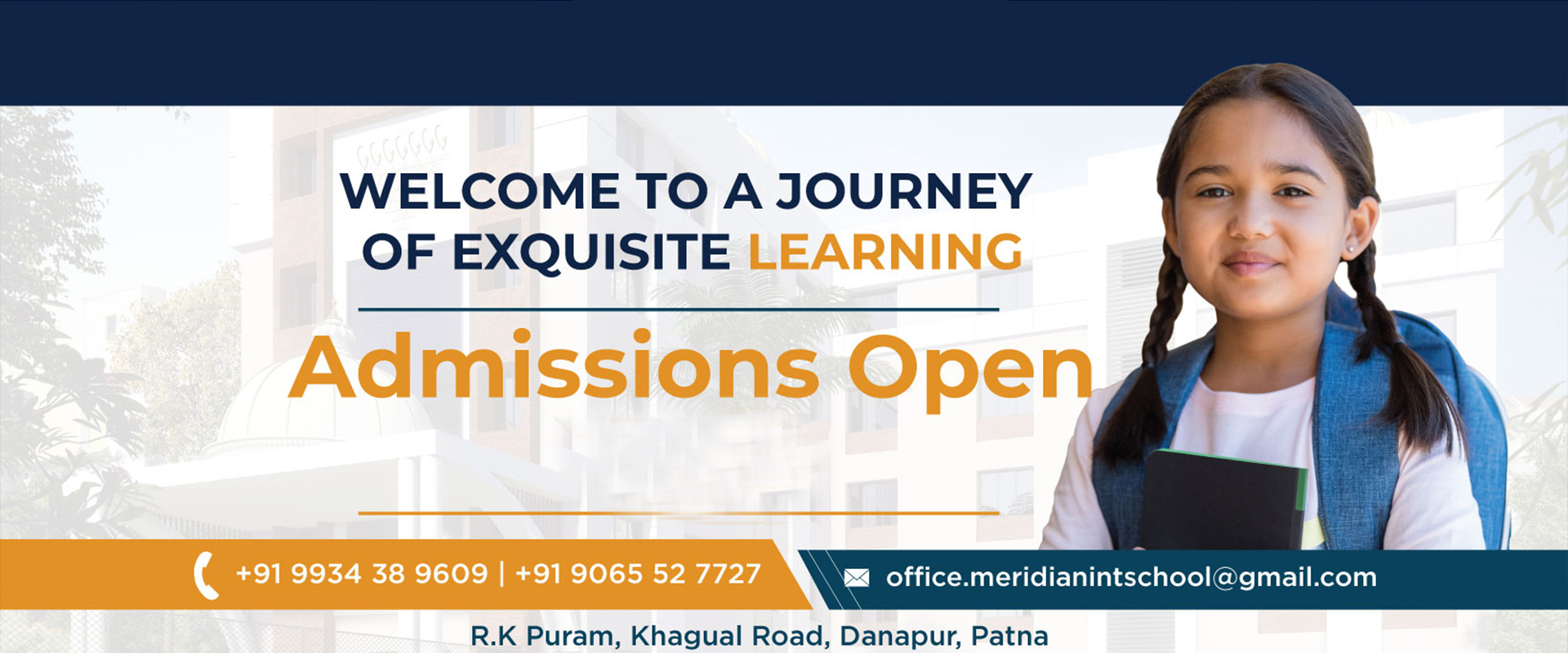 WELCOME TO A JOURNEY OF EXQUISITE LEARNING

Admissions Open

+91 9934 38 9609 | +91 9065 52 7727

office.meridianintschool@gmail.com

R.K Puram, Khagual Road, Danapur, Patna